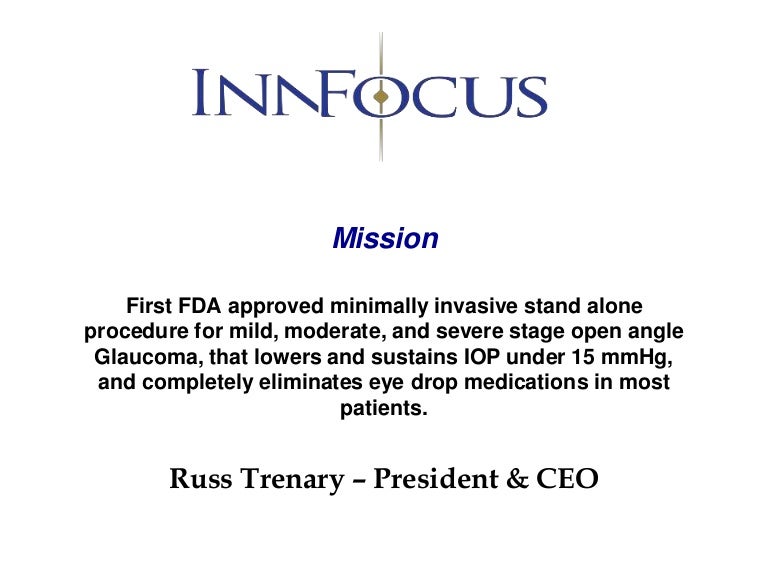 INNFOCUS

Mission

First FDA approved minimally invasive stand alone procedure for mild, moderate, and severe stage open angle Glaucoma, that lowers and sustains IOP under 15 mmHg, and completely eliminates eye drop medications in most patients.

Russ Trenary – President & CEO